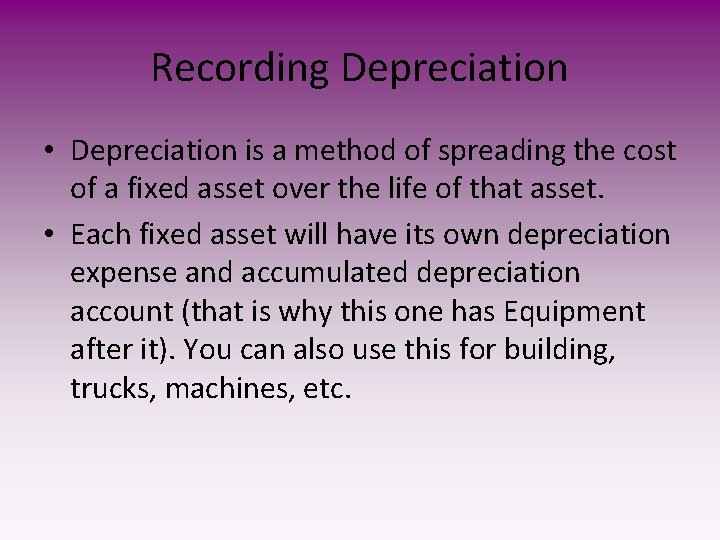 Recording Depreciation

• Depreciation is a method of spreading the cost of a fixed asset over the life of that asset.

• Each fixed asset will have its own depreciation expense and accumulated depreciation account (that is why this one has Equipment after it). You can also use this for building, trucks, machines, etc.